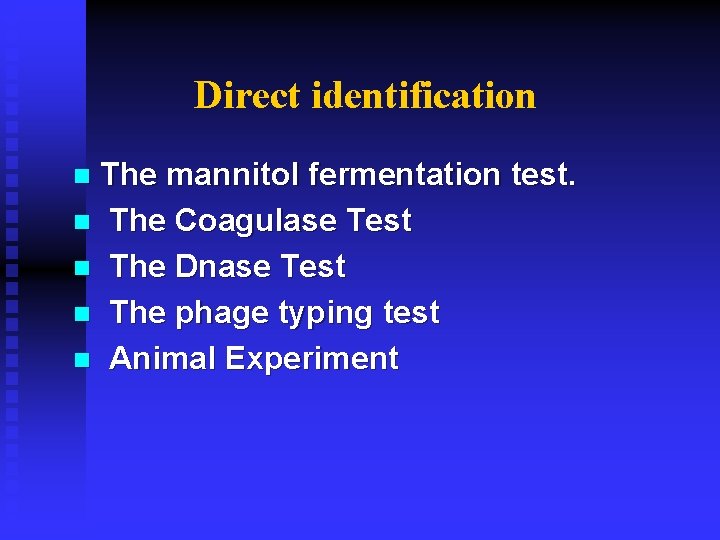 Direct identification

- The mannitol fermentation test.
- The Coagulase Test
- The Dnase Test
- The phage typing test
- Animal Experiment